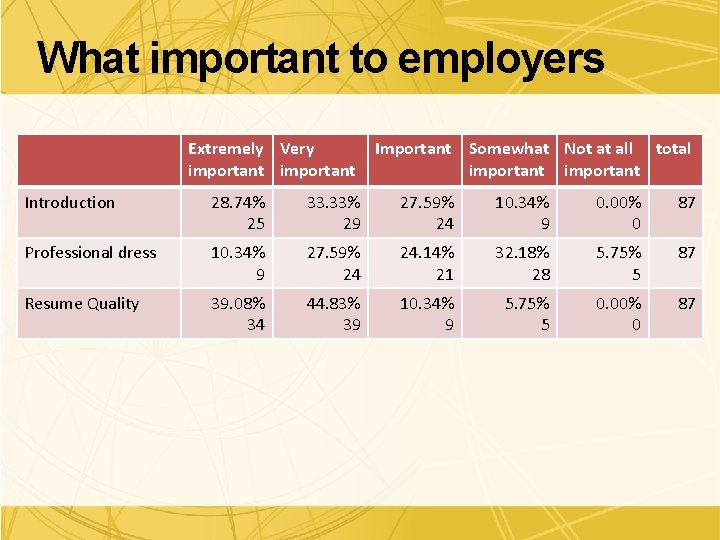 What important to employers

| | Extremely important | Very important | Important | Somewhat important | Not at all important | total |
|---|---|---|---|---|---|---|
| Introduction | 28.74% 25 | 33.33% 29 | 27.59% 24 | 10.34% 9 | 0.00% 0 | 87 |
| Professional dress | 10.34% 9 | 27.59% 24 | 24.14% 21 | 32.18% 28 | 5.75% 5 | 87 |
| Resume Quality | 39.08% 34 | 44.83% 39 | 10.34% 9 | 5.75% 5 | 0.00% 0 | 87 |